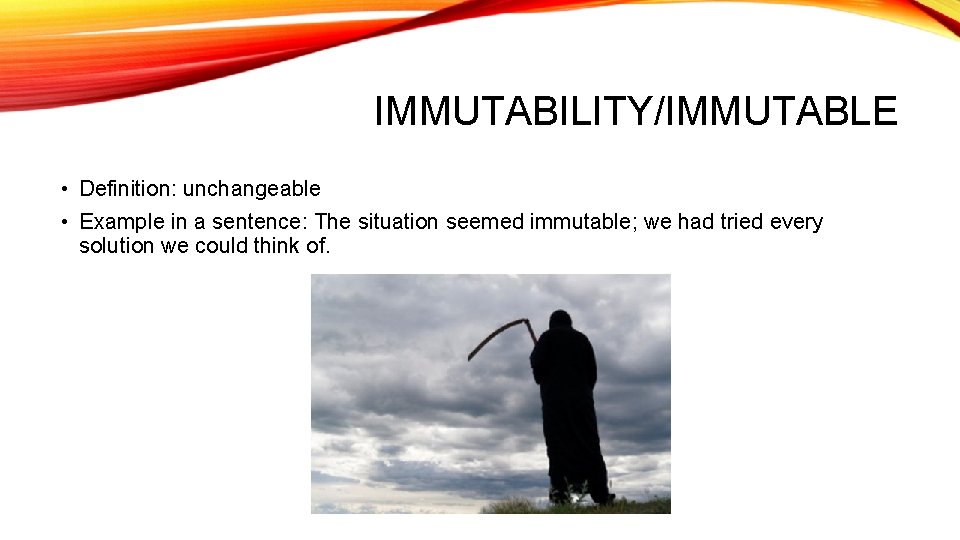 IMMUTABILITY/IMMUTABLE

• Definition: unchangeable
• Example in a sentence: The situation seemed immutable; we had tried every solution we could think of.